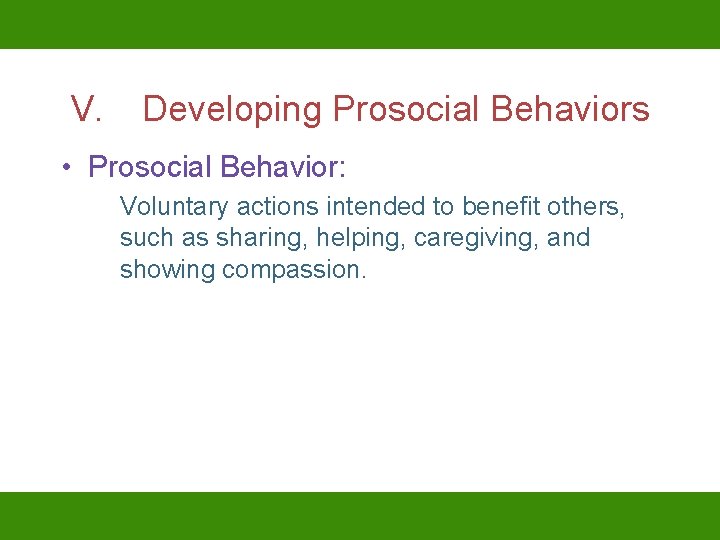 V. Developing Prosocial Behaviors

• Prosocial Behavior:

Voluntary actions intended to benefit others, such as sharing, helping, caregiving, and showing compassion.